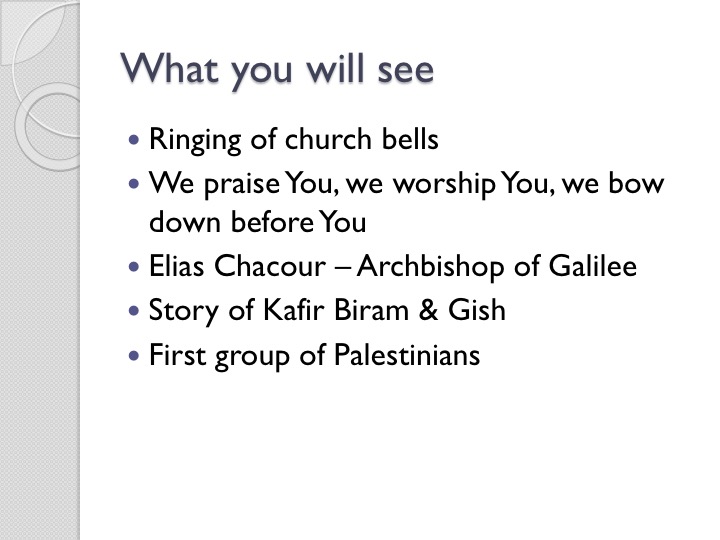 What you will see

- Ringing of church bells
- We praise You, we worship You, we bow down before You
- Elias Chacour – Archbishop of Galilee
- Story of Kafir Biram & Gish
- First group of Palestinians